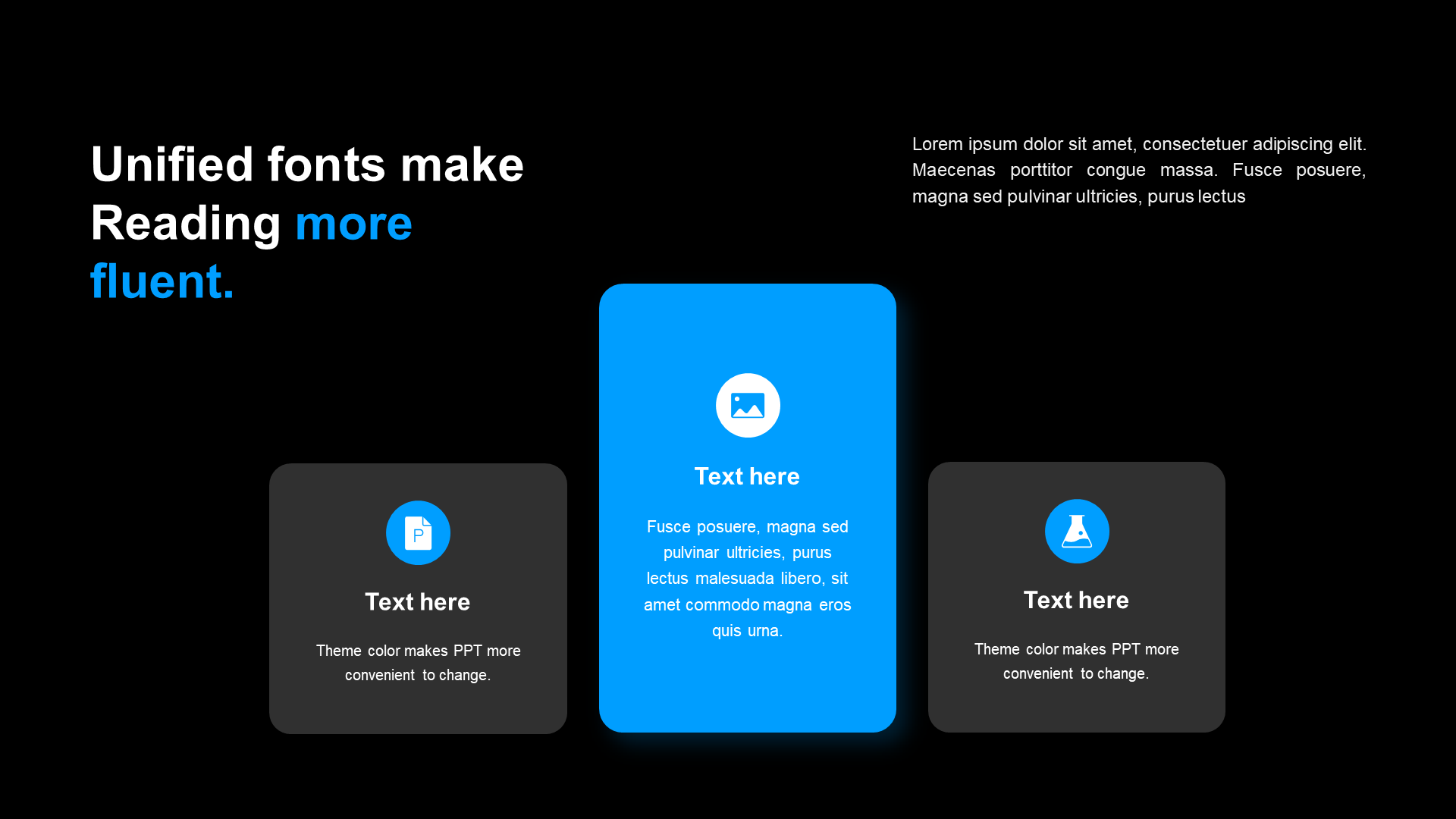 Unified fonts make Reading more fluent.

Lorem ipsum dolor sit amet, consectetuer adipiscing elit. Maecenas porttitor congue massa. Fusce posuere, magna sed pulvinar ultricies, purus lectus

P

Text here

Theme color makes PPT more convenient to change.

Text here

Fusce posuere, magna sed pulvinar ultricies, purus lectus malesuada libero, sit amet commodo magna eros quis urna.

Text here

Theme color makes PPT more convenient to change.